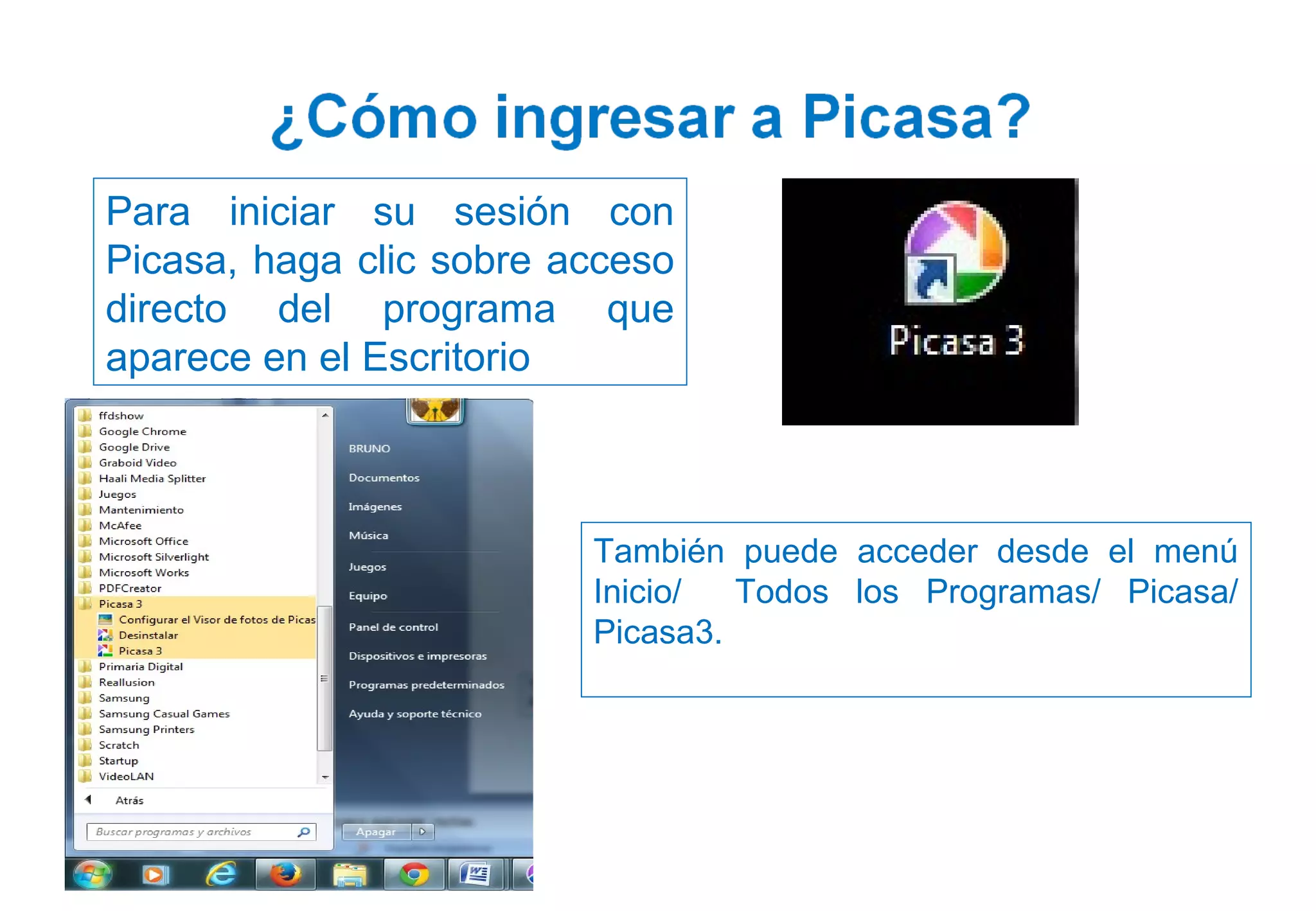 ¿Cómo ingresar a Picasa?

Para iniciar su sesión con Picasa, haga clic sobre acceso directo del programa que aparece en el Escritorio

Picasa 3

ffdshow
Google Chrome
Google Drive
Graboid Video
Haali Media Splitter
Juegos
Mantenimiento
McAfee
Microsoft Office
Microsoft Silverlight
Microsoft Works
PDFCreator
Picasa 3
Configurar el Visor de fotos de Picas
Desinstalar
Picasa 3
Primaria Digital
Reallusion
Samsung
Samsung Casual Games
Samsung Printers
Scratch
Startup
VideoLAN
Atrás
Buscar programas y archivos

BRUNO
Documentos
Imágenes
Música
Juegos
Equipo
Panel de control
Dispositivos e impresoras
Programas predeterminados
Ayuda y soporte técnico
Apagar

También puede acceder desde el menú Inicio/ Todos los Programas/ Picasa/ Picasa3.